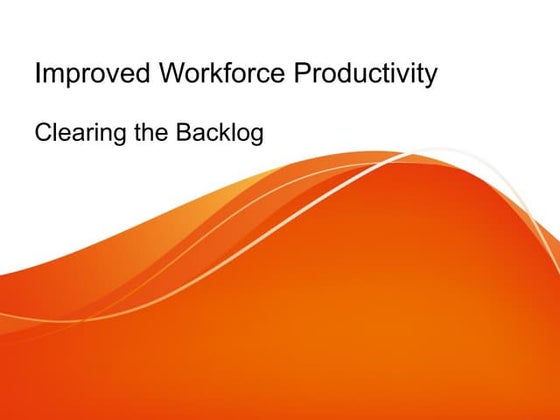 Improved Workforce Productivity

Clearing the Backlog